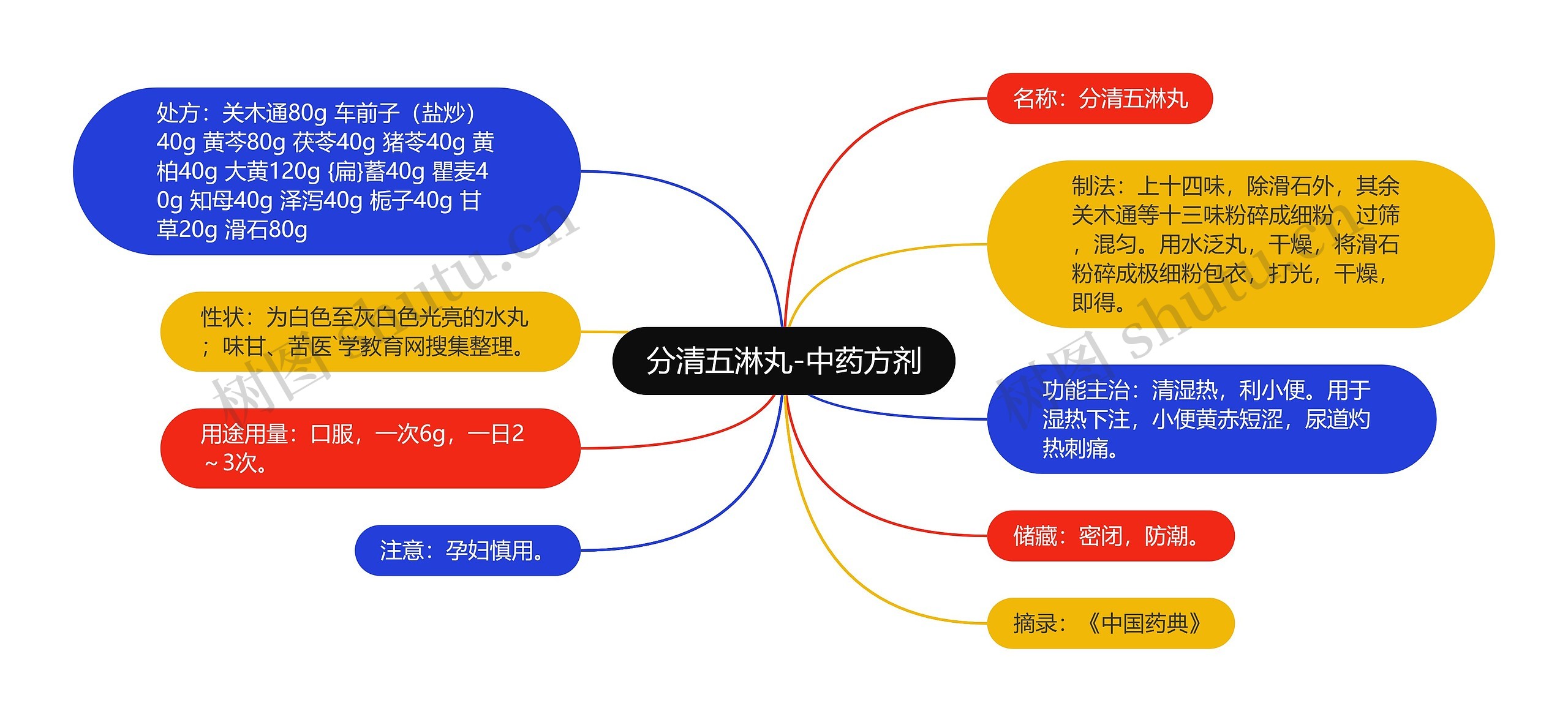 分清五淋丸-中药方剂

处方：关木通80g 车前子（盐炒）40g 黄芩80g 茯苓40g 猪苓40g 黄柏40g 大黄120g {扁}蓄40g 瞿麦40g 知母40g 泽泻40g 栀子40g 甘草20g 滑石80g

性状：为白色至灰白色光亮的水丸；味甘、苦医`学教育网搜集整理。

用途用量：口服，一次6g，一日2～3次。

注意：孕妇慎用。

名称：分清五淋丸

制法：上十四味，除滑石外，其余关木通等十三味粉碎成细粉，过筛，混匀。用水泛丸，干燥，将滑石粉碎成极细粉包衣，打光，干燥，即得。

功能主治：清湿热，利小便。用于湿热下注，小便黄赤短涩，尿道灼热刺痛。

储藏：密闭，防潮。

摘录：《中国药典》

树图 shutu.cn

树图 shutu.cn